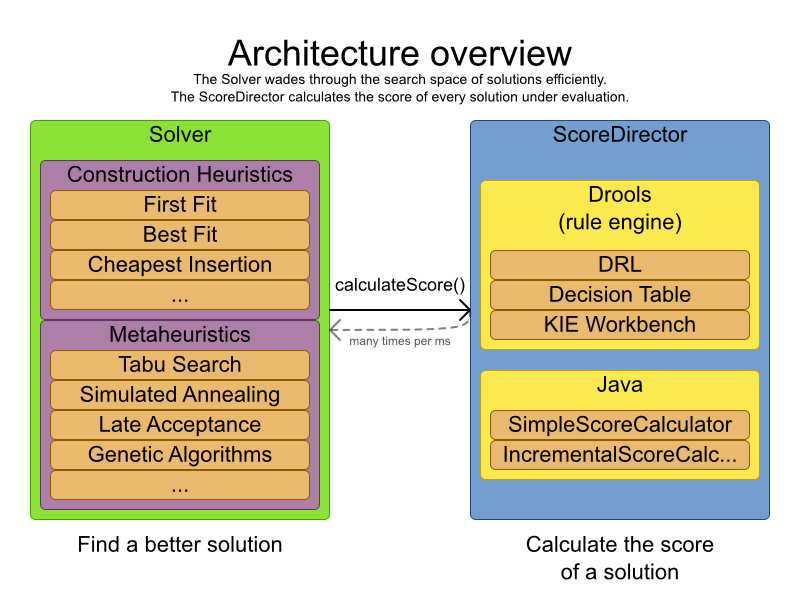 Architecture overview
The Solver wades through the search space of solutions efficiently.
The ScoreDirector calculates the score of every solution under evaluation.

Solver

Construction Heuristics
First Fit
Best Fit
Cheapest Insertion
...

Metaheuristics
Tabu Search
Simulated Annealing
Late Acceptance
Genetic Algorithms
...

Find a better solution

calculateScore()
many times per ms

ScoreDirector

Drools
(rule engine)
DRL
Decision Table
KIE Workbench

Java
SimpleScoreCalculator
IncrementalScoreCalc...

Calculate the score
of a solution